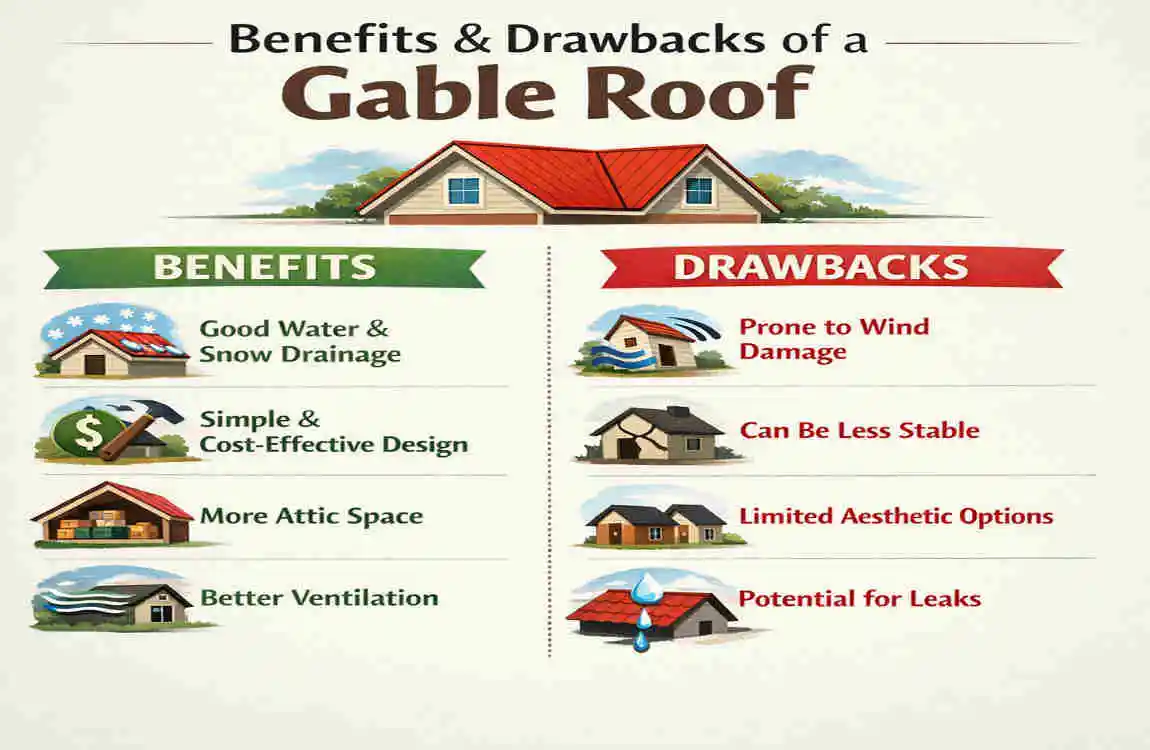 Benefits & Drawbacks of a
Gable Roof

BENEFITS

Good Water & Snow Drainage

$

Simple & Cost-Effective Design

More Attic Space

Better Ventilation

DRAWBACKS

Prone to Wind Damage

Can Be Less Stable

Limited Aesthetic Options

Potential for Leaks